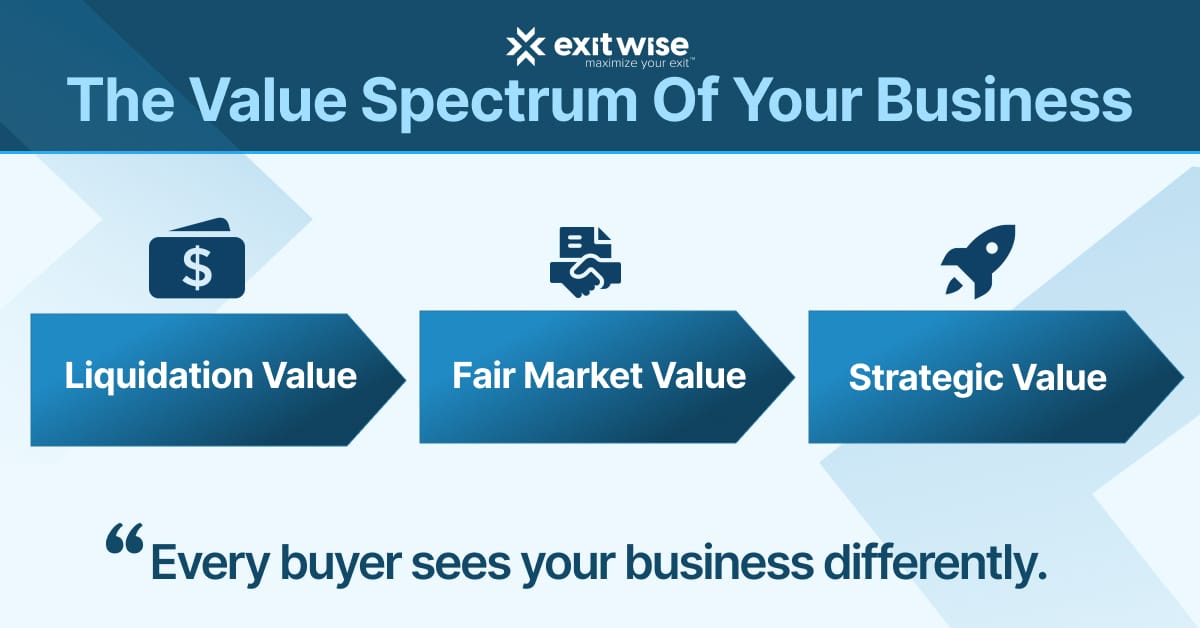 exit wise
maximize your exit™

The Value Spectrum Of Your Business

$

Liquidation Value

Fair Market Value

Strategic Value

“Every buyer sees your business differently.